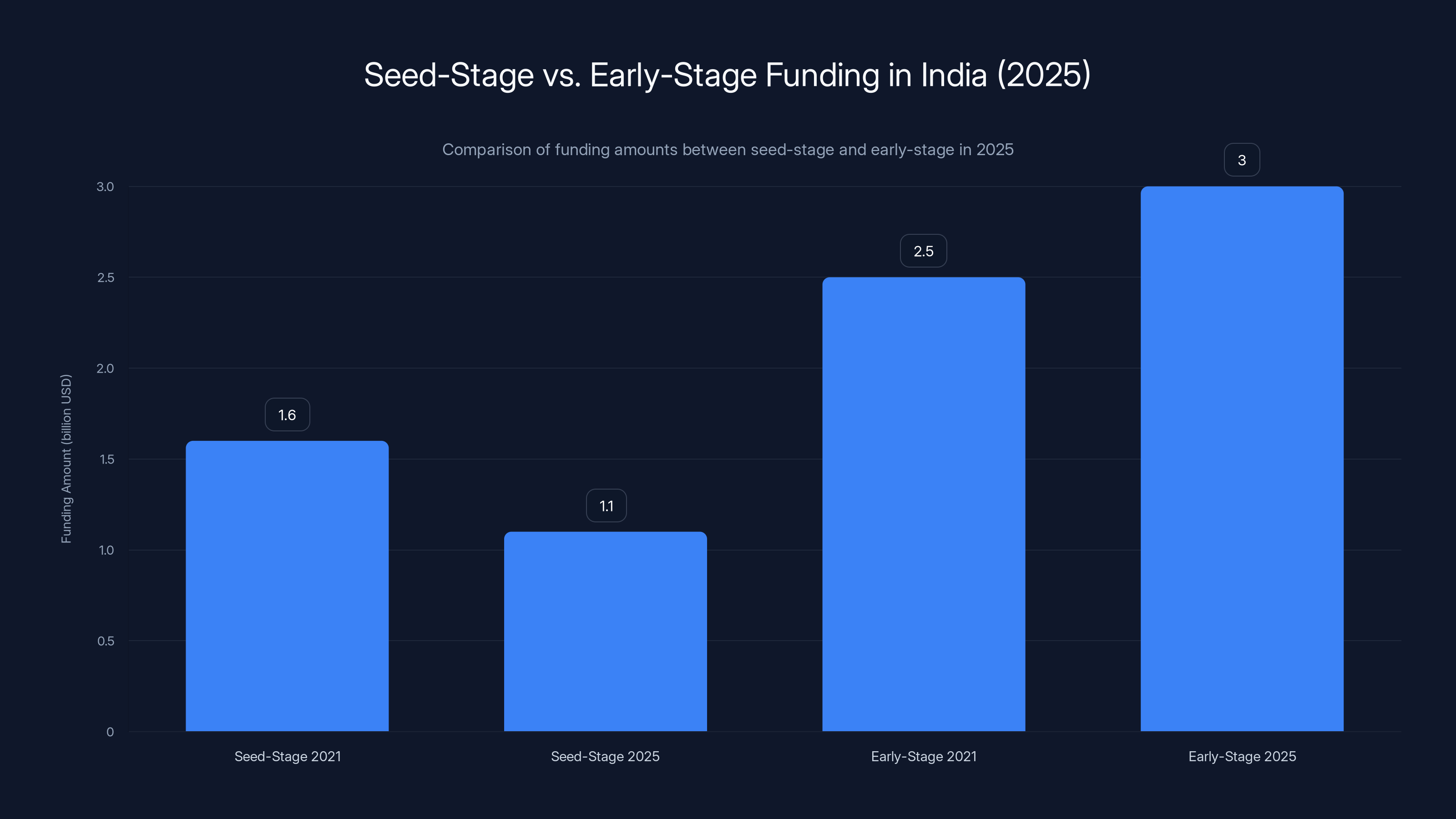 Seed-Stage vs. Early-Stage Funding in India (2025)

Comparison of funding amounts between seed-stage and early-stage in 2025

Funding Amount (billion USD)

3.0
2.5
2.0
1.5
1.0
0.5
0

1.6
1.1
2.5
3

Seed-Stage 2021
Seed-Stage 2025
Early-Stage 2021
Early-Stage 2025